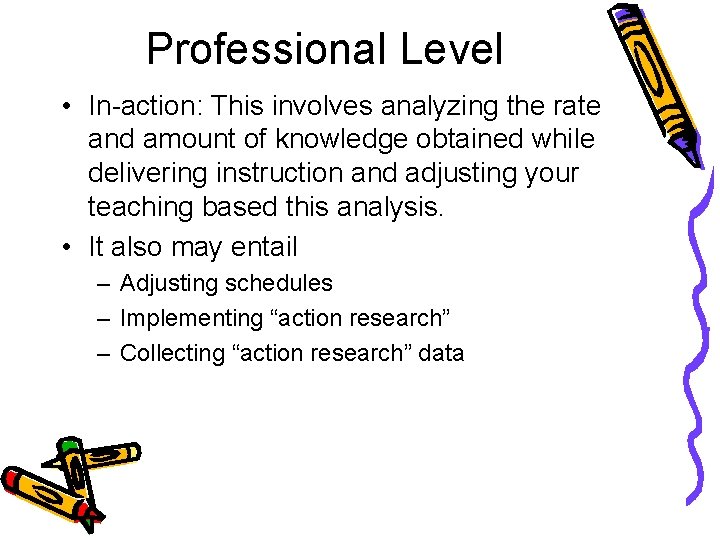 Professional Level

• In-action: This involves analyzing the rate and amount of knowledge obtained while delivering instruction and adjusting your teaching based this analysis.
• It also may entail
– Adjusting schedules
– Implementing “action research”
– Collecting “action research” data